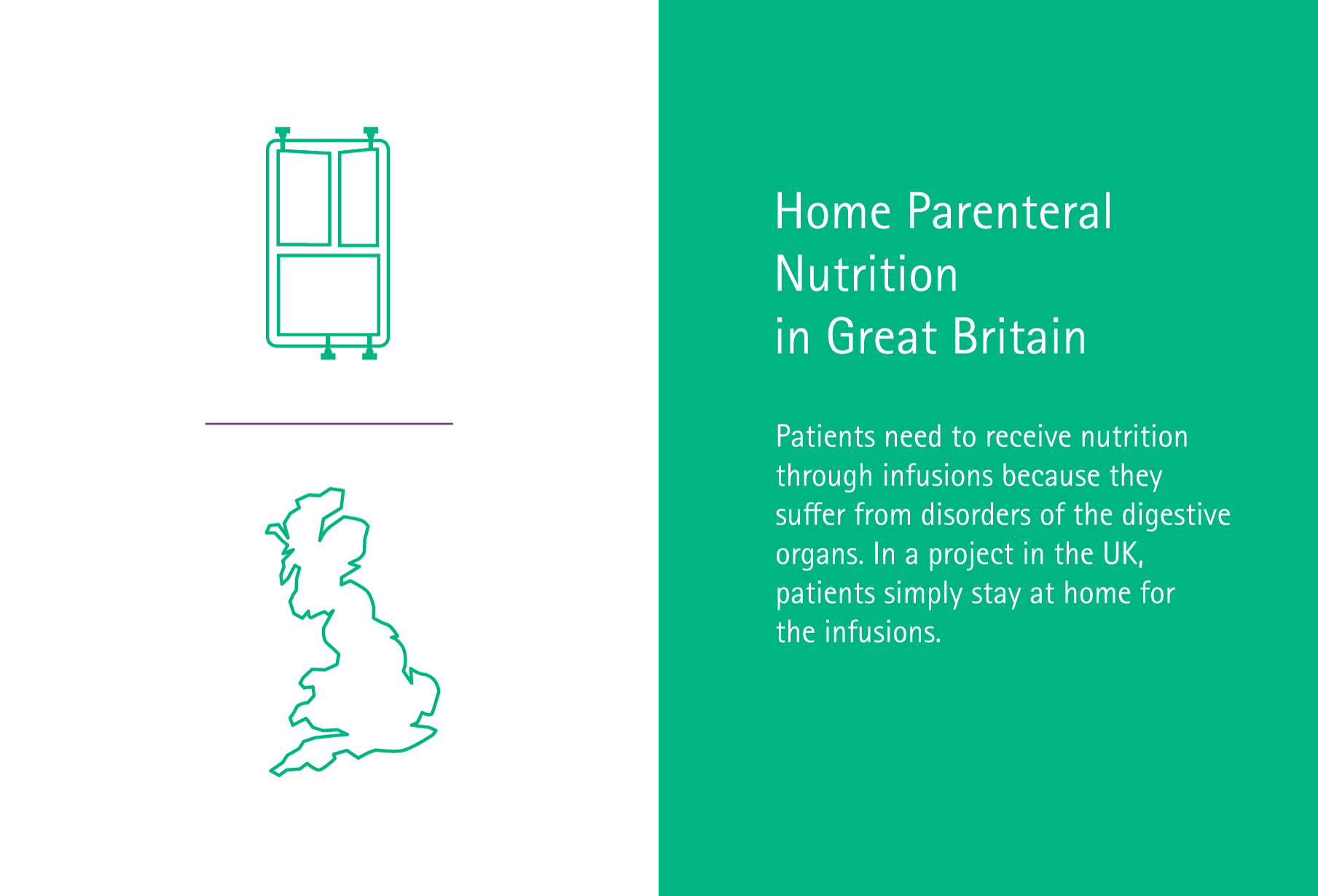 Home Parenteral Nutrition in Great Britain

Patients need to receive nutrition through infusions because they suffer from disorders of the digestive organs. In a project in the UK, patients simply stay at home for the infusions.